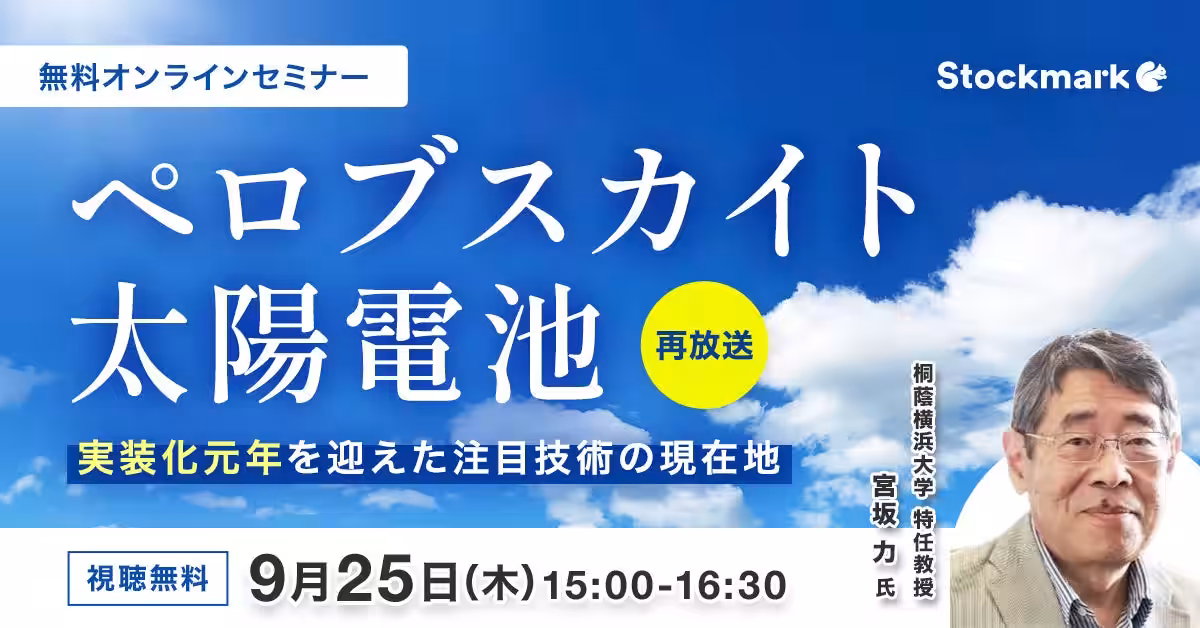 無料オンラインセミナー

Stockmark

ペロブスカイト
太陽電池

再放送

実装化元年を迎えた注目技術の現在地

桐蔭横浜大学 特任教授
宮坂 力 氏

視聴無料

9月25日(木)15:00-16:30